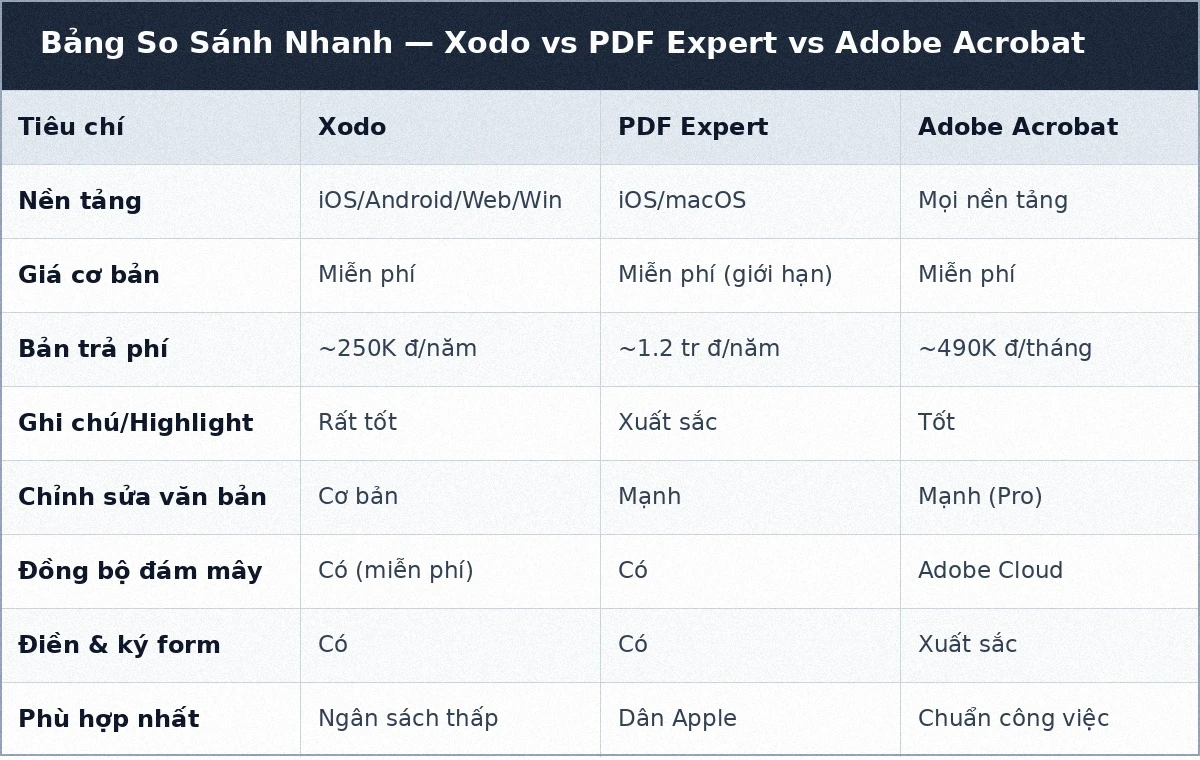 Bảng So Sánh Nhanh — Xodo vs PDF Expert vs Adobe Acrobat

| Tiêu chí | Xodo | PDF Expert | Adobe Acrobat |
|---|---|---|---|
| Nền tảng | iOS/Android/Web/Win | iOS/macOS | Mọi nền tảng |
| Giá cơ bản | Miễn phí | Miễn phí (giới hạn) | Miễn phí |
| Bản trả phí | ~250K đ/năm | ~1.2 tr đ/năm | ~490K đ/tháng |
| Ghi chú/Highlight | Rất tốt | Xuất sắc | Tốt |
| Chỉnh sửa văn bản | Cơ bản | Mạnh | Mạnh (Pro) |
| Đồng bộ đám mây | Có (miễn phí) | Có | Adobe Cloud |
| Điền & ký form | Có | Có | Xuất sắc |
| Phù hợp nhất | Ngân sách thấp | Dân Apple | Chuẩn công việc |